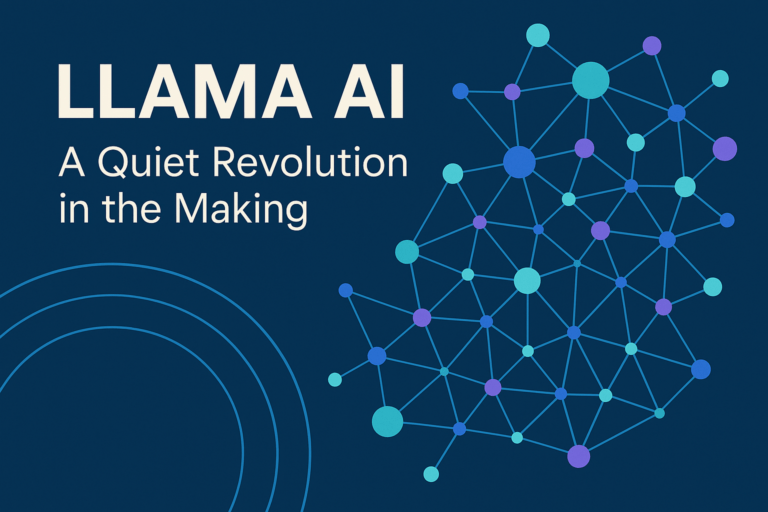 LLAMA AI
A Quiet Revolution in the Making